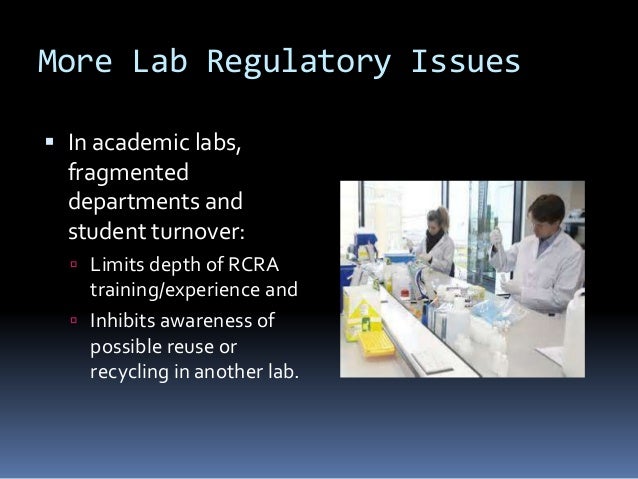 More Lab Regulatory Issues

▪ In academic labs, fragmented departments and student turnover:

▫ Limits depth of RCRA training/experience and

▫ Inhibits awareness of possible reuse or recycling in another lab.